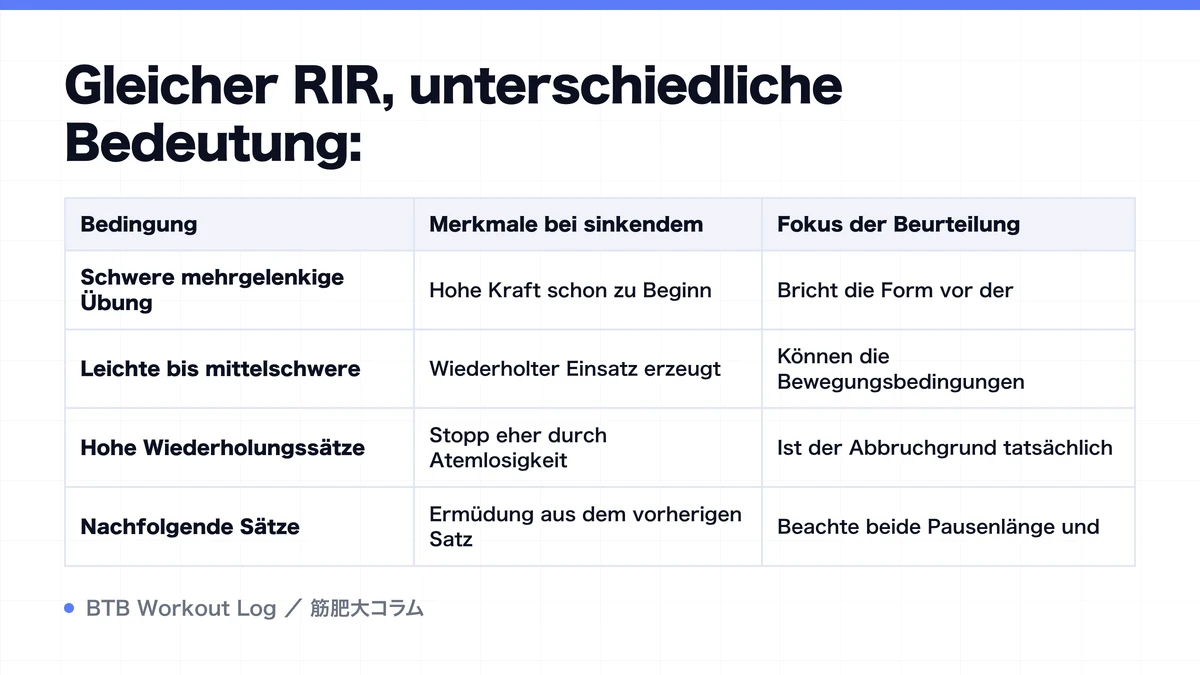 Gleicher RIR, unterschiedliche Bedeutung:

| Bedingung | Merkmale bei sinkendem | Fokus der Beurteilung |
|---|---|---|
| Schwere mehrgelenkige Übung | Hohe Kraft schon zu Beginn | Bricht die Form vor der |
| Leichte bis mittelschwere | Wiederholter Einsatz erzeugt | Können die Bewegungsbedingungen |
| Hohe Wiederholungssätze | Stopp eher durch Atemlosigkeit | Ist der Abbruchgrund tatsächlich |
| Nachfolgende Sätze | Ermüdung aus dem vorherigen Satz | Beachte beide Pausenlänge und |

BTB Workout Log ／ 筋肥大コラム